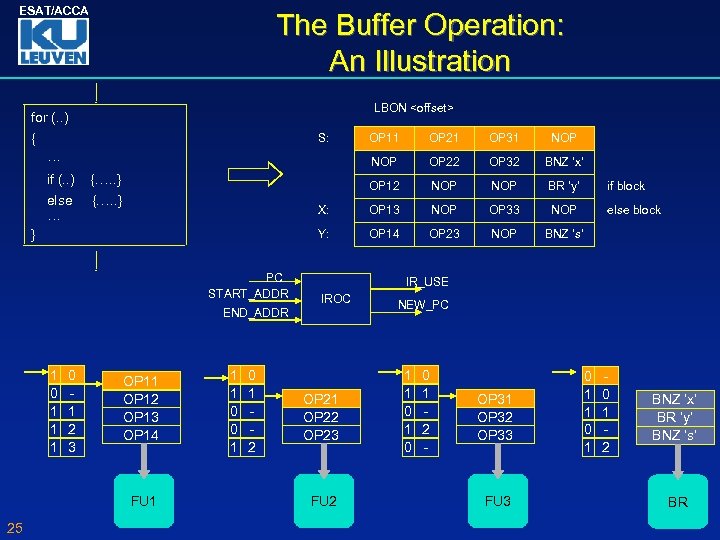 ESAT/ACCA
KU LEUVEN

The Buffer Operation: An Illustration

for (..)
{
...
if (..) {.....}
else {.....}
...
}

LBON <offset>

| S: | OP11 | OP21 | OP31 | NOP | |
|---|---|---|---|---|---|
| | NOP | OP22 | OP32 | BNZ 'x' | |
| | OP12 | NOP | NOP | BR 'y' | if block |
| X: | OP13 | NOP | OP33 | NOP | else block |
| Y: | OP14 | OP23 | NOP | BNZ 's' | |

PC
START_ADDR
END_ADDR
IROC
IR_USE
NEW_PC

| 1 | 0 |
|---|---|
| 0 | - |
| 1 | 1 |
| 1 | 2 |
| 1 | 3 |

OP11
OP12
OP13
OP14

FU1

| 1 | 0 |
|---|---|
| 1 | 1 |
| 0 | - |
| 0 | - |
| 1 | 2 |

OP21
OP22
OP23

FU2

| 1 | 0 |
|---|---|
| 1 | 1 |
| 0 | - |
| 1 | 2 |
| 0 | - |

OP31
OP32
OP33

FU3

| 0 | - |
|---|---|
| 1 | 0 |
| 1 | 1 |
| 0 | - |
| 1 | 2 |

BNZ 'x'
BR 'y'
BNZ 's'

BR

25